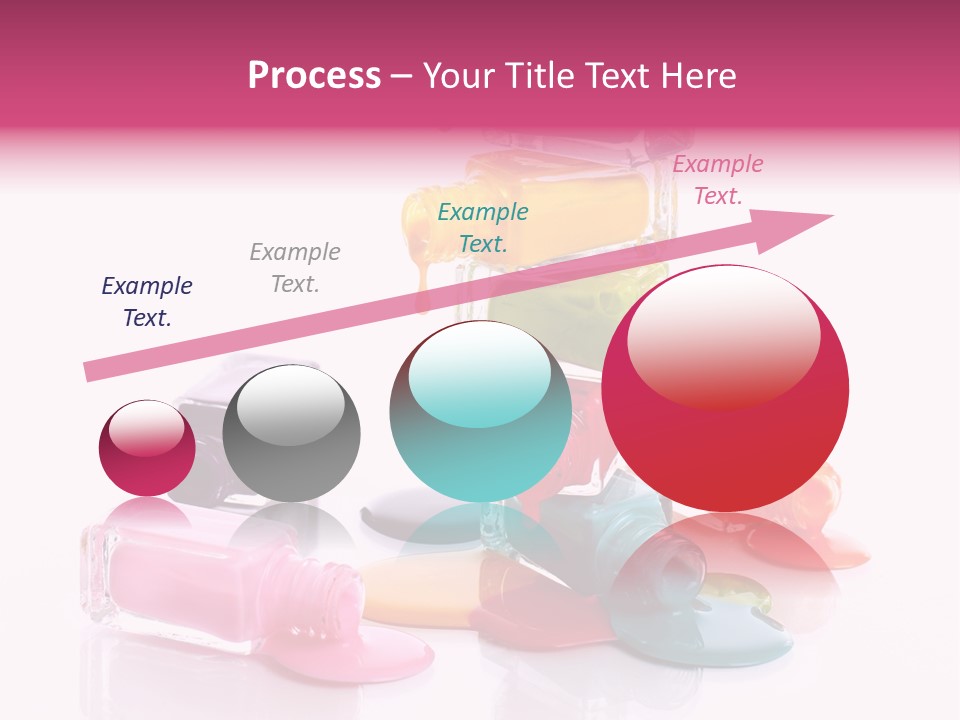 Process – Your Title Text Here

Example Text.

Example Text.

Example Text.

Example Text.